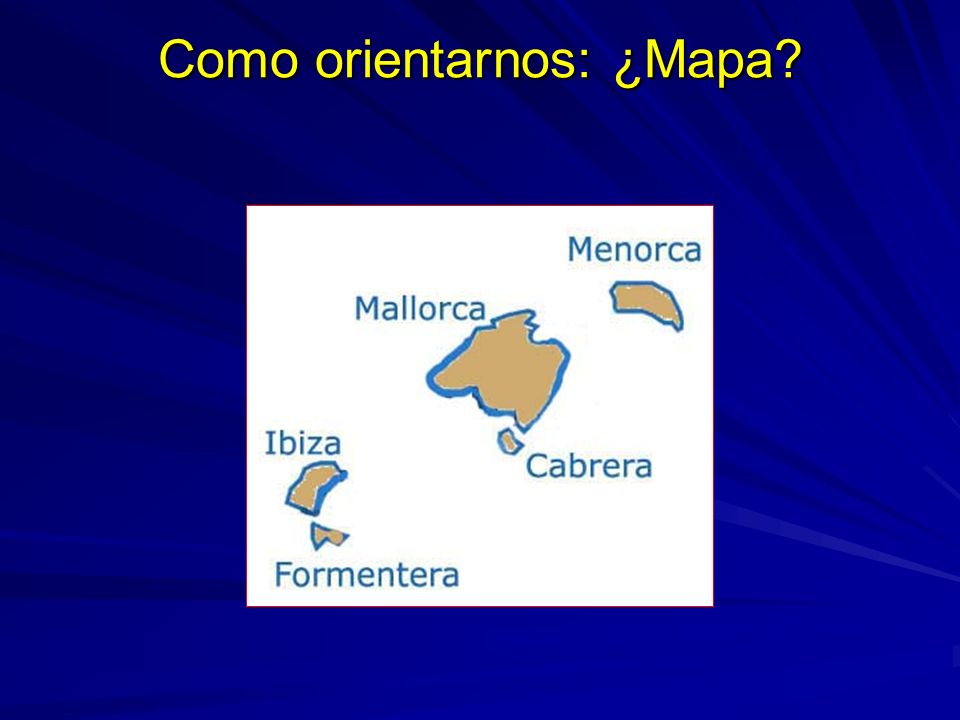 Como orientarnos: ¿Mapa?

Menorca

Mallorca

Ibiza

Cabrera

Formentera